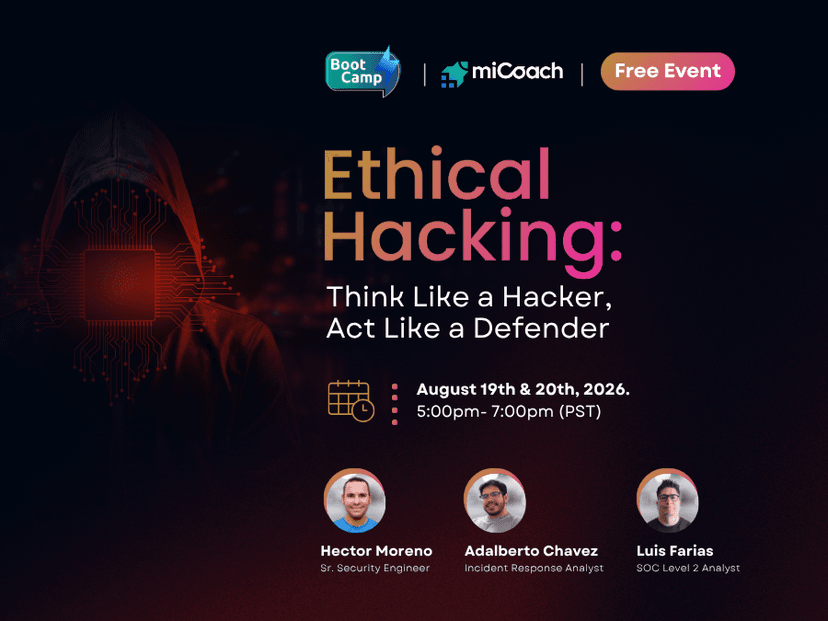 Boot Camp | miCoach | Free Event

Ethical Hacking:
Think Like a Hacker, Act Like a Defender

August 19th & 20th, 2026.
5:00pm- 7:00pm (PST)

Hector Moreno
Sr. Security Engineer

Adalberto Chavez
Incident Response Analyst

Luis Farias
SOC Level 2 Analyst